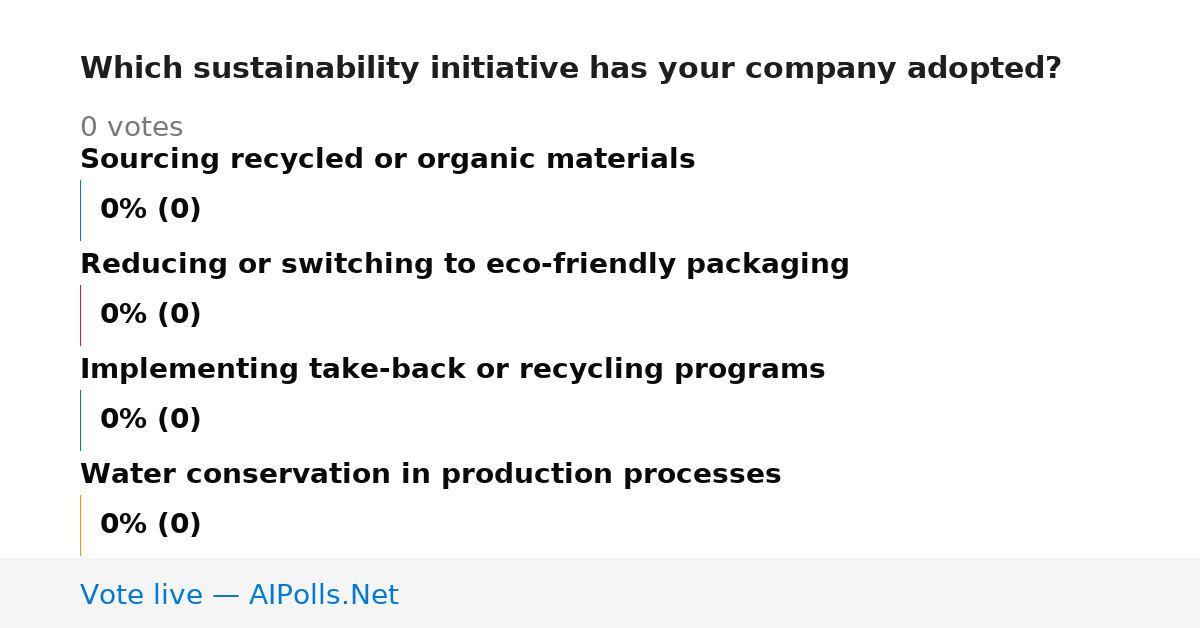 Which sustainability initiative has your company adopted?

0 votes

Sourcing recycled or organic materials

0% (0)

Reducing or switching to eco-friendly packaging

0% (0)

Implementing take-back or recycling programs

0% (0)

Water conservation in production processes

0% (0)

Vote live — AIPolls.Net